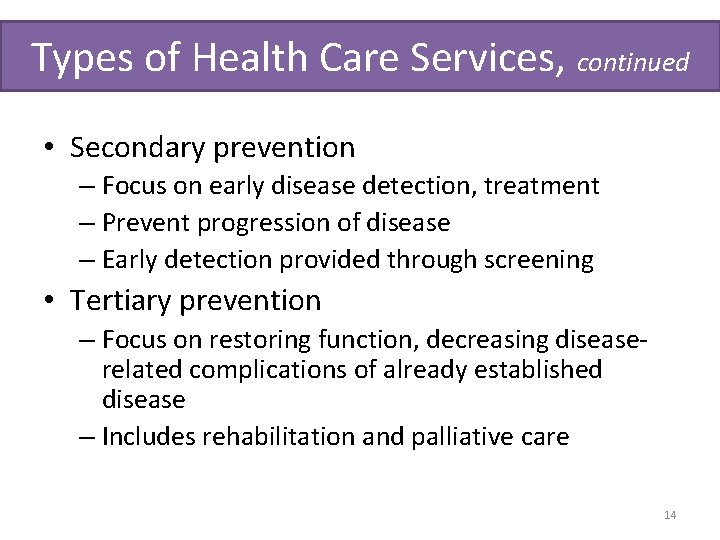 Types of Health Care Services, continued

• Secondary prevention
– Focus on early disease detection, treatment
– Prevent progression of disease
– Early detection provided through screening
• Tertiary prevention
– Focus on restoring function, decreasing disease-related complications of already established disease
– Includes rehabilitation and palliative care

14